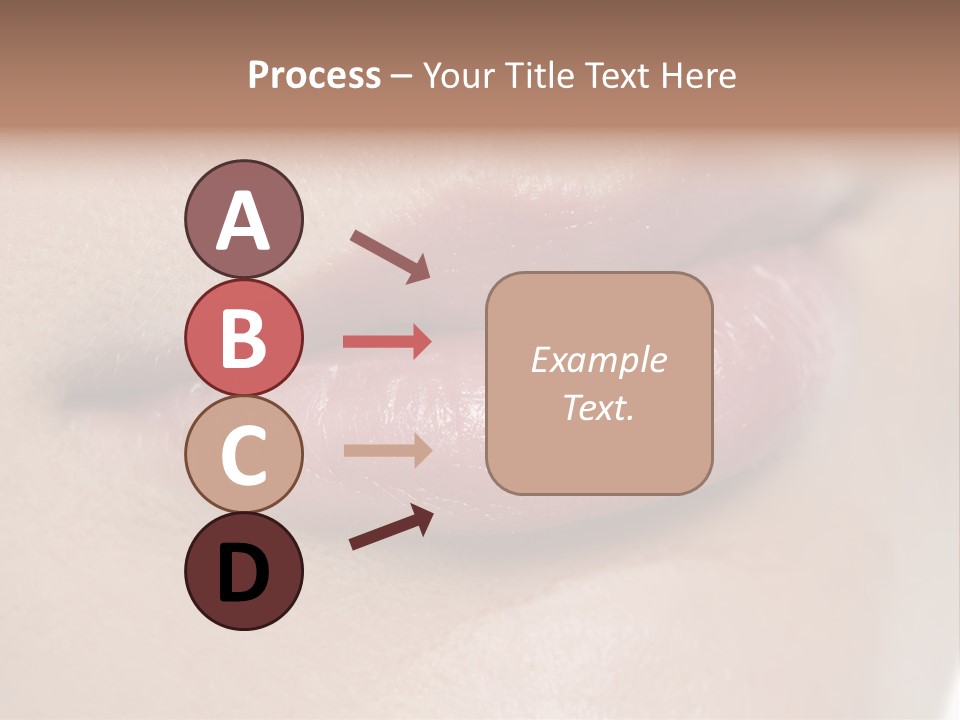 Process – Your Title Text Here

A

B

C

D

Example Text.